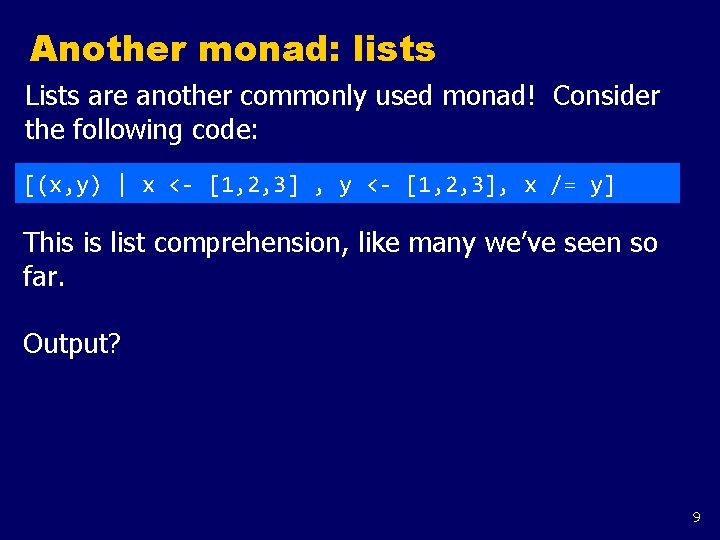 Another monad: lists

Lists are another commonly used monad! Consider the following code:

[(x,y) | x <- [1,2,3] , y <- [1,2,3], x /= y]

This is list comprehension, like many we've seen so far.

Output?

9